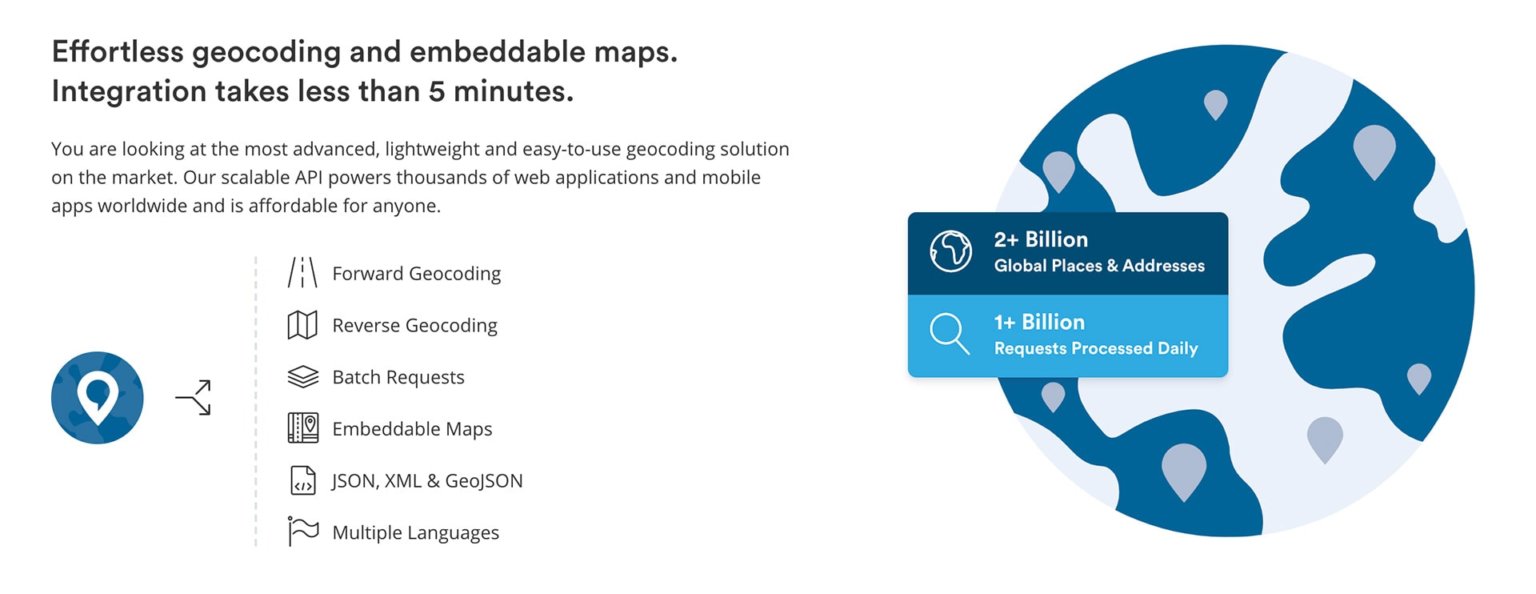 Effortless geocoding and embeddable maps.
Integration takes less than 5 minutes.

You are looking at the most advanced, lightweight and easy-to-use geocoding solution on the market. Our scalable API powers thousands of web applications and mobile apps worldwide and is affordable for anyone.

Forward Geocoding

Reverse Geocoding

Batch Requests

Embeddable Maps

JSON, XML & GeoJSON

Multiple Languages

2+ Billion
Global Places & Addresses

1+ Billion
Requests Processed Daily